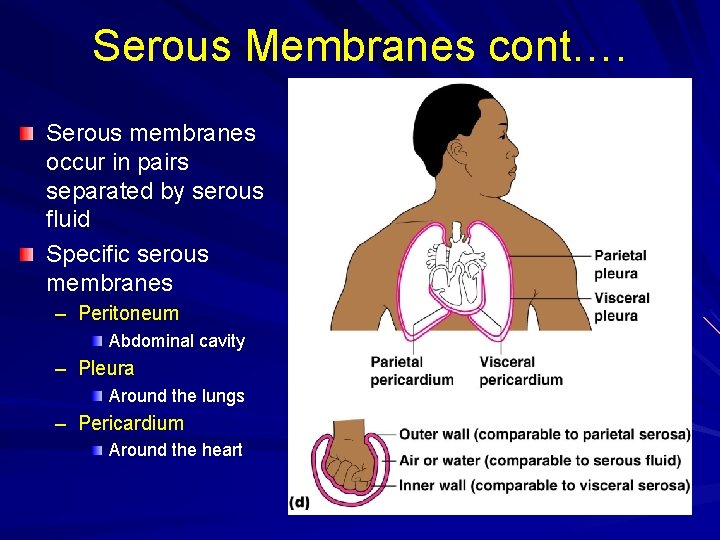 Serous Membranes cont….

Serous membranes occur in pairs separated by serous fluid

Specific serous membranes

– Peritoneum

Abdominal cavity

– Pleura

Around the lungs

– Pericardium

Around the heart

Parietal pleura

Visceral pleura

Parietal pericardium

Visceral pericardium

Outer wall (comparable to parietal serosa)

Air or water (comparable to serous fluid)

Inner wall (comparable to visceral serosa)

(d)